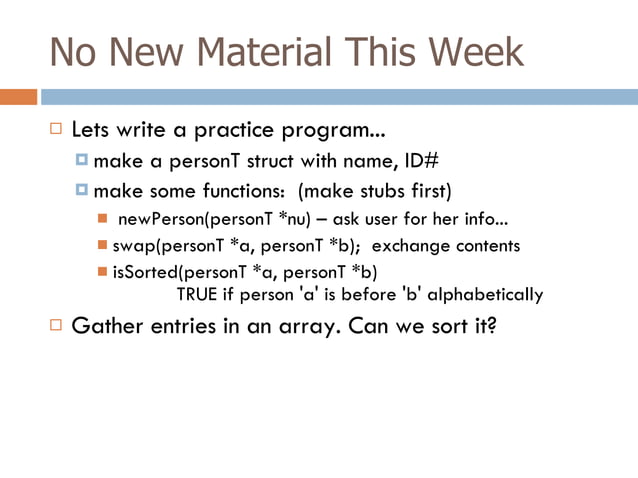 No New Material This Week

Lets write a practice program...

make a personT struct with name, ID#

make some functions: (make stubs first)

newPerson(personT *nu) – ask user for her info...

swap(personT *a, personT *b); exchange contents

isSorted(personT *a, personT *b)
TRUE if person 'a' is before 'b' alphabetically

Gather entries in an array. Can we sort it?